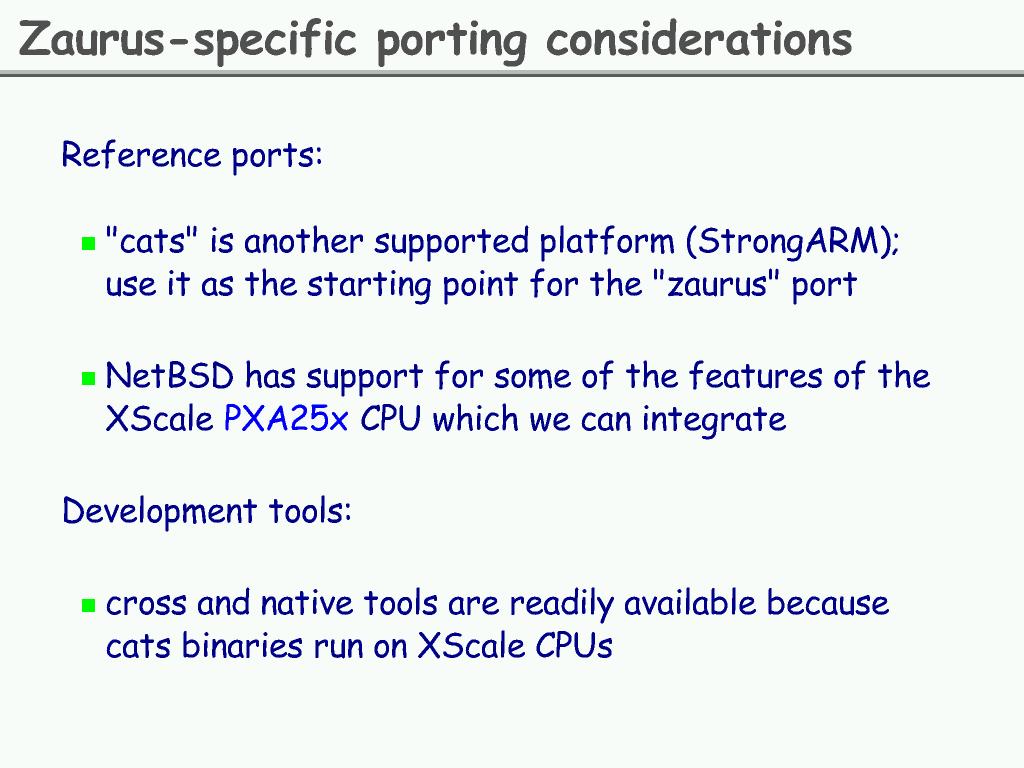 Zaurus-specific porting considerations

Reference ports:

"cats" is another supported platform (StrongARM); use it as the starting point for the "zaurus" port

NetBSD has support for some of the features of the XScale PXA25x CPU which we can integrate

Development tools:

cross and native tools are readily available because cats binaries run on XScale CPUs